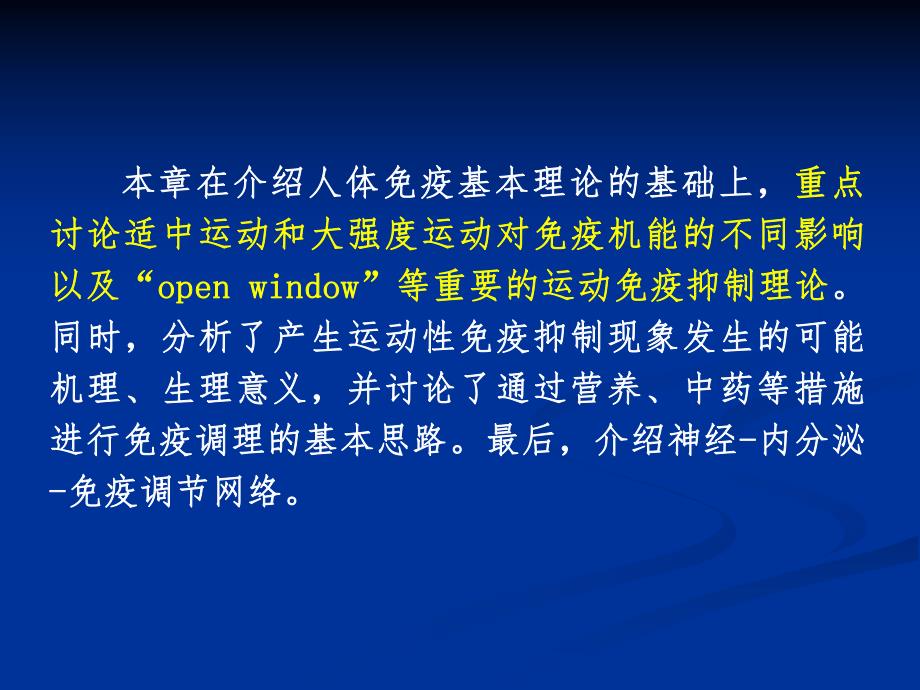 本章在介绍人体免疫基本理论的基础上，重点讨论适中运动和大强度运动对免疫机能的不同影响以及“open window”等重要的运动免疫抑制理论。同时，分析了产生运动性免疫抑制现象发生的可能机理、生理意义，并讨论了通过营养、中药等措施进行免疫调理的基本思路。最后，介绍神经-内分泌-免疫调节网络。